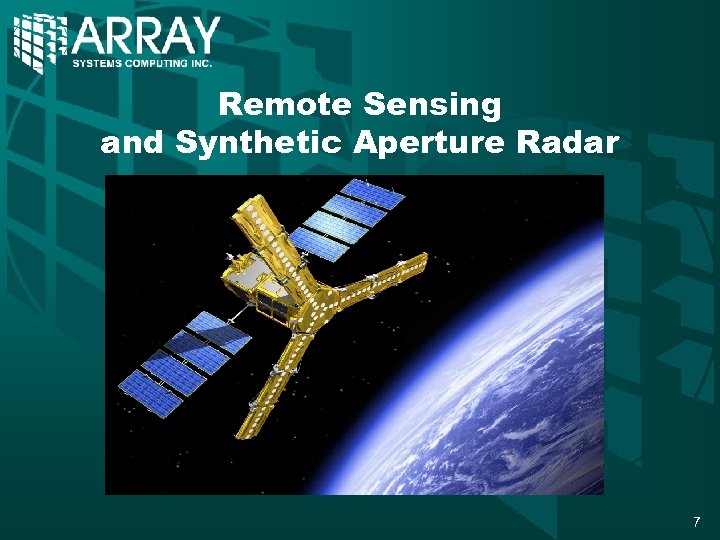 ARRAY
SYSTEMS COMPUTING INC.

Remote Sensing
and Synthetic Aperture Radar

7